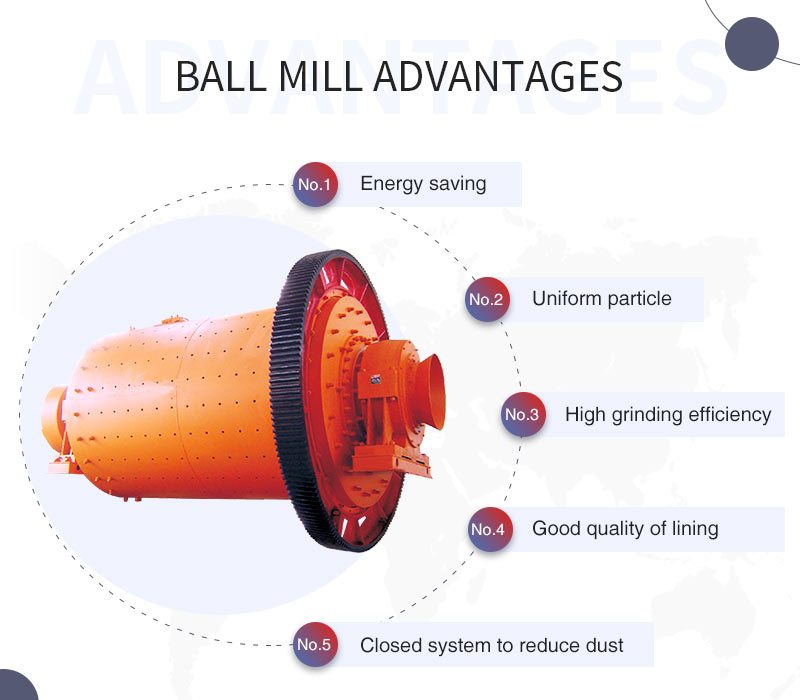 ADVANTAGES

BALL MILL ADVANTAGES

No.1 Energy saving

No.2 Uniform particle

No.3 High grinding efficiency

No.4 Good quality of lining

No.5 Closed system to reduce dust